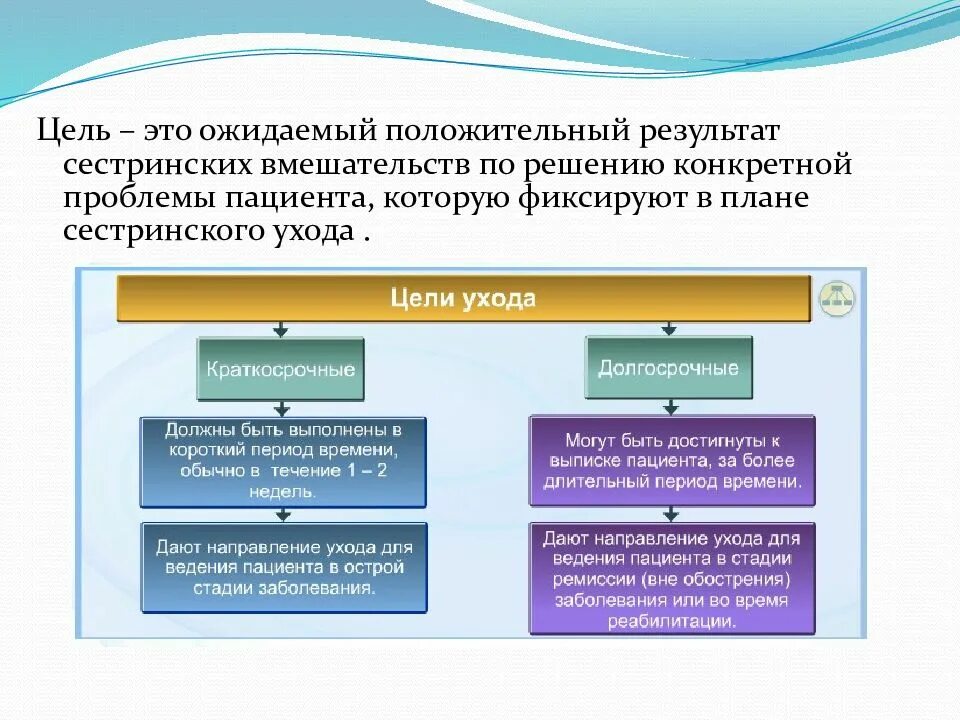 Цель – это ожидаемый положительный результат сестринских вмешательств по решению конкретной проблемы пациента, которую фиксируют в плане сестринского ухода .

Цели ухода

Краткосрочные

Должны быть выполнены в короткий период времени, обычно в течение 1 – 2 недель.

Дают направление ухода для ведения пациента в острой стадии заболевания.

Долгосрочные

Могут быть достигнуты к выписке пациента, за более длительный период времени.

Дают направление ухода для ведения пациента в стадии ремиссии (вне обострения) заболевания или во время реабилитации.